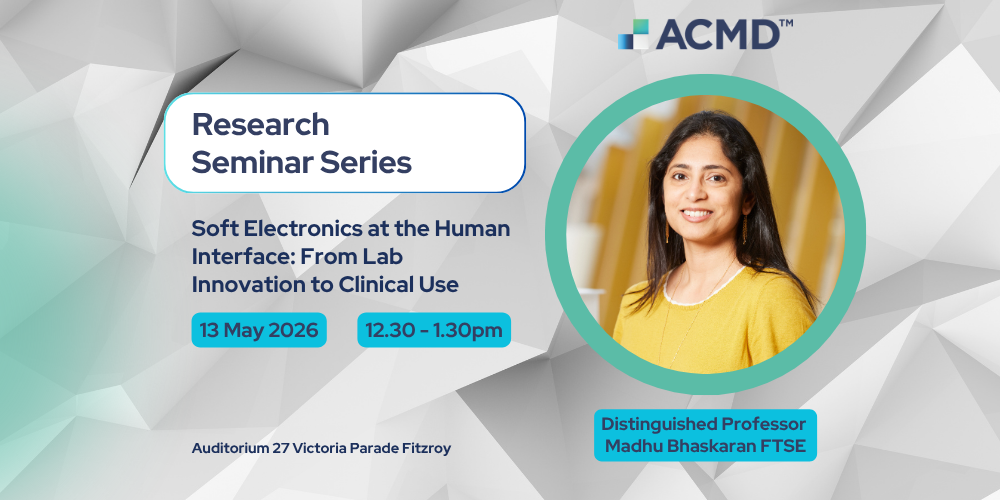 ACMD™

Research Seminar Series

Soft Electronics at the Human Interface: From Lab Innovation to Clinical Use

13 May 2026

12.30 - 1.30pm

Auditorium 27 Victoria Parade Fitzroy

Distinguished Professor Madhu Bhaskaran FTSE